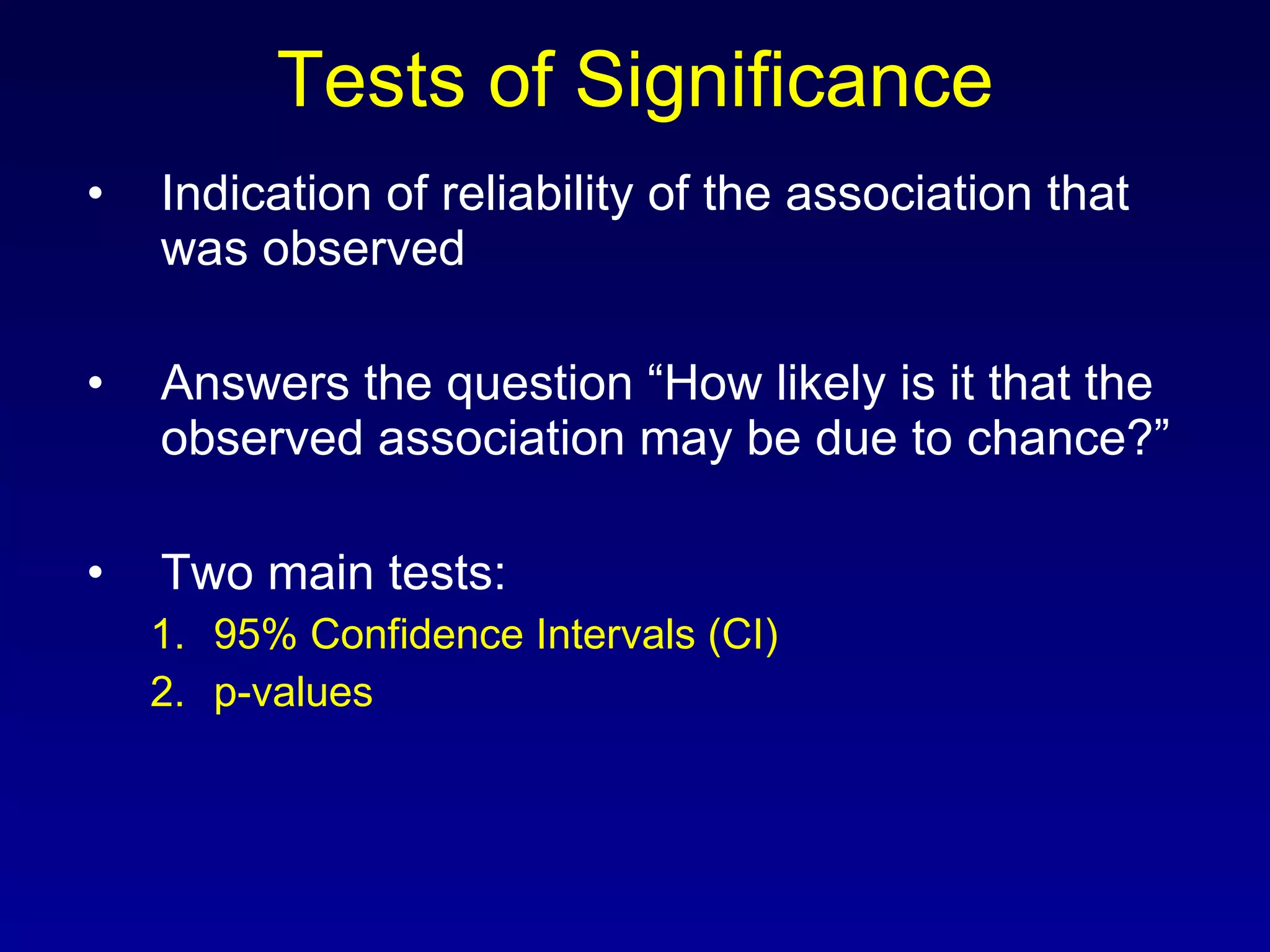 Tests of Significance

• Indication of reliability of the association that was observed

• Answers the question “How likely is it that the observed association may be due to chance?”

• Two main tests:
1. 95% Confidence Intervals (CI)
2. p-values